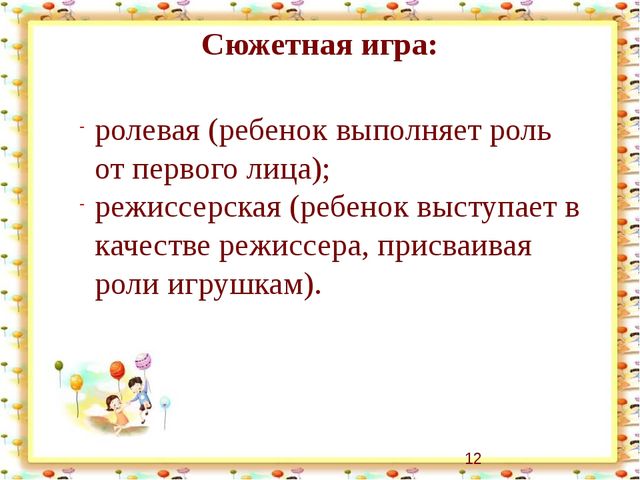 Сюжетная игра:

- ролевая (ребенок выполняет роль от первого лица);
- режиссерская (ребенок выступает в качестве режиссера, присваивая роли игрушкам).

12